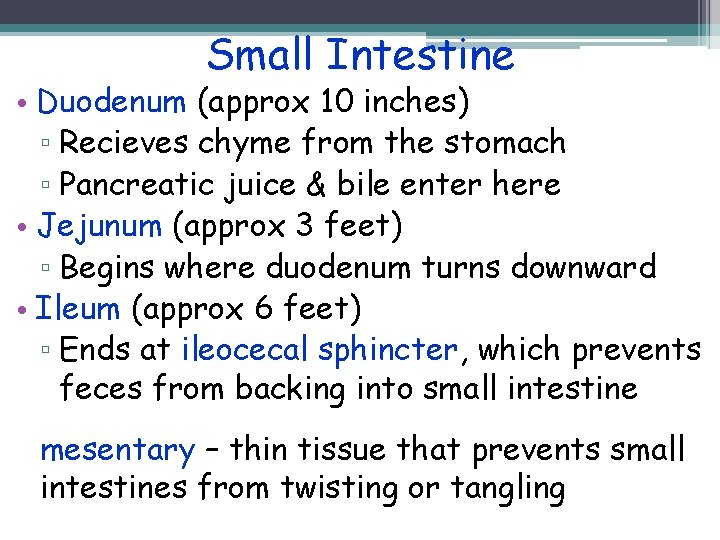 Small Intestine

• Duodenum (approx 10 inches)
▫ Recieves chyme from the stomach
▫ Pancreatic juice & bile enter here
• Jejunum (approx 3 feet)
▫ Begins where duodenum turns downward
• Ileum (approx 6 feet)
▫ Ends at ileocecal sphincter, which prevents feces from backing into small intestine

mesentary – thin tissue that prevents small intestines from twisting or tangling